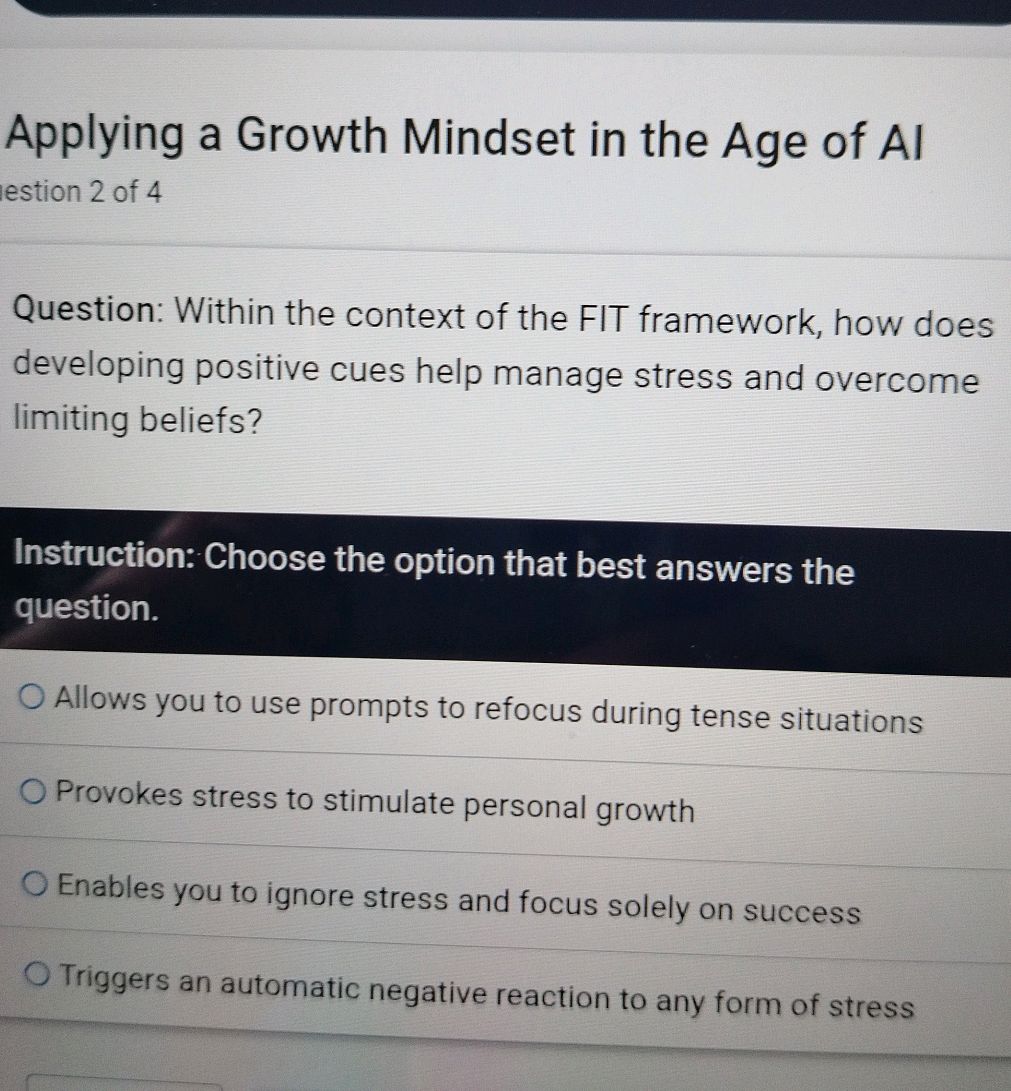 Applying a Growth Mindset in the Age of AI
estion 2 of 4

Question: Within the context of the FIT framework, how does developing positive cues help manage stress and overcome limiting beliefs?

Instruction: Choose the option that best answers the question.

Allows you to use prompts to refocus during tense situations

Provokes stress to stimulate personal growth

Enables you to ignore stress and focus solely on success

Triggers an automatic negative reaction to any form of stress